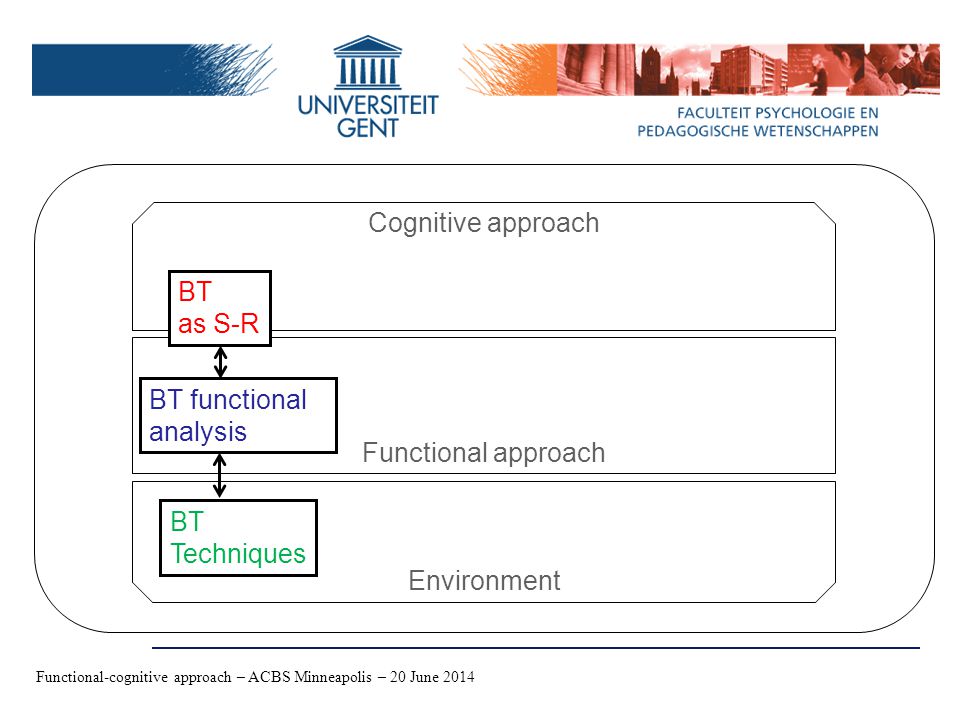 UNIVERSITEIT GENT

FACULTEIT PSYCHOLOGIE EN PEDAGOGISCHE WETENSCHAPPEN

Cognitive approach

BT as S-R

BT functional analysis

Functional approach

BT Techniques

Environment

Functional-cognitive approach – ACBS Minneapolis – 20 June 2014